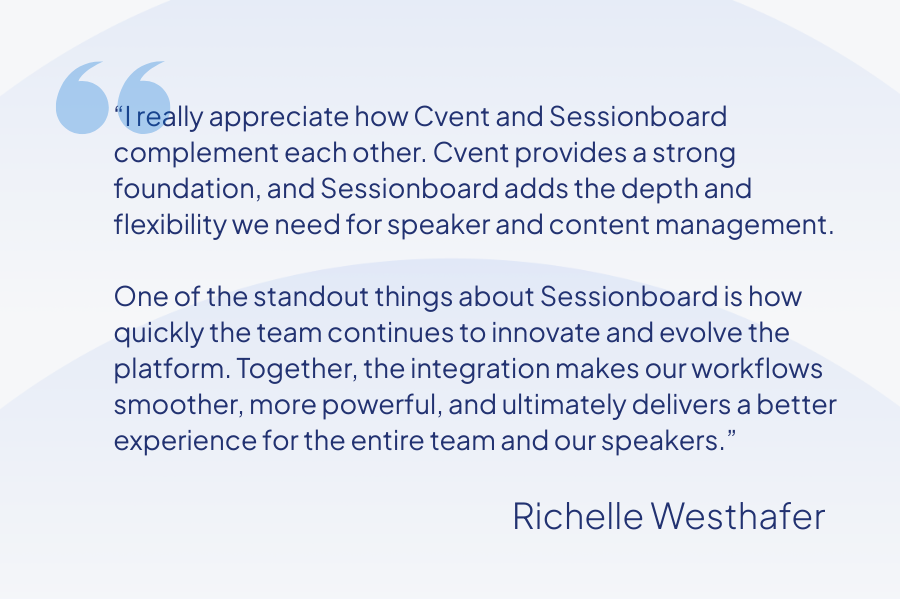 “I really appreciate how Cvent and Sessionboard complement each other. Cvent provides a strong foundation, and Sessionboard adds the depth and flexibility we need for speaker and content management.

One of the standout things about Sessionboard is how quickly the team continues to innovate and evolve the platform. Together, the integration makes our workflows smoother, more powerful, and ultimately delivers a better experience for the entire team and our speakers.”

Richelle Westhafer